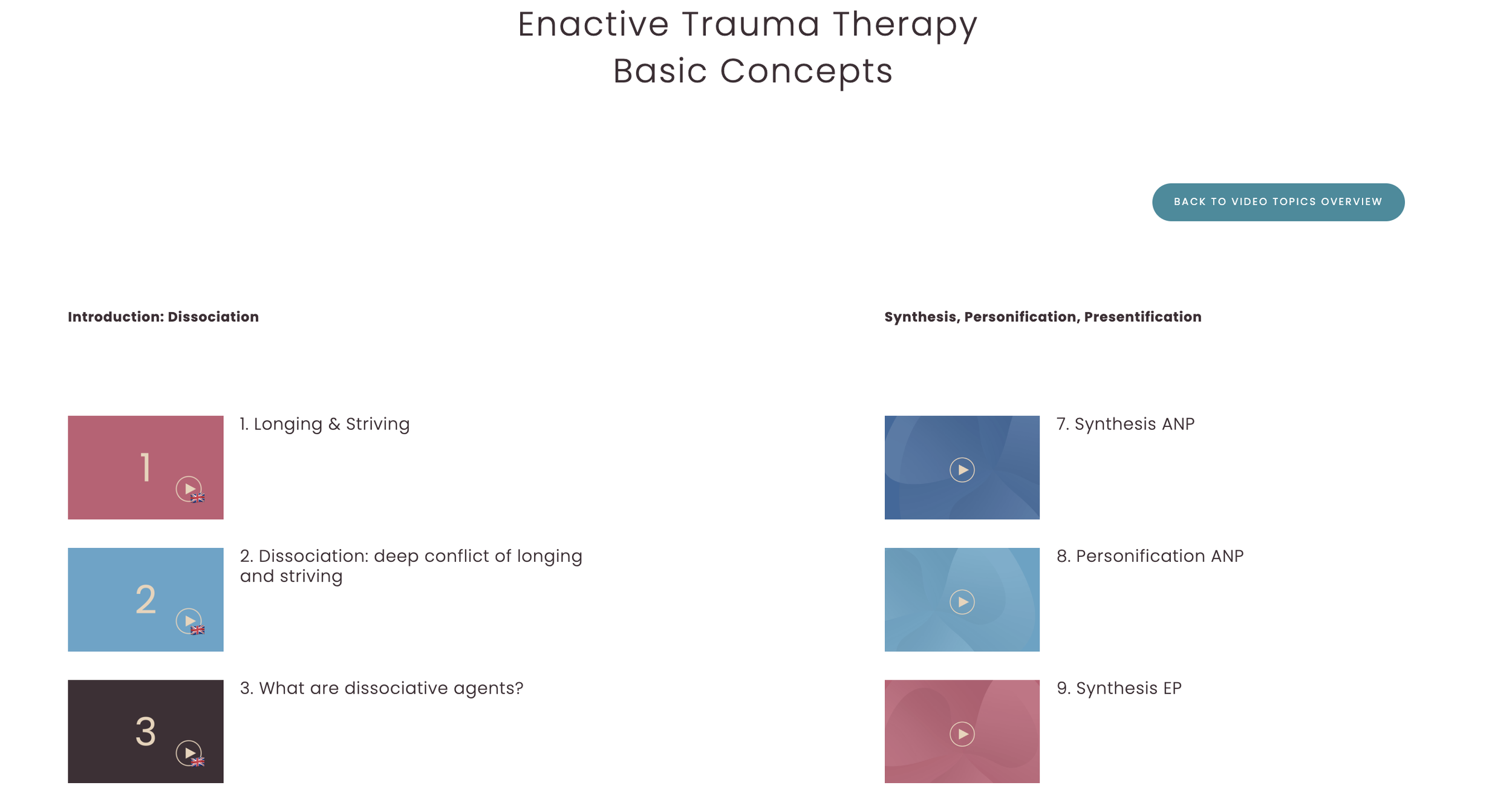 Enactive Trauma Therapy
Basic Concepts

BACK TO VIDEO TOPICS OVERVIEW

Introduction: Dissociation

1

1. Longing & Striving

2

2. Dissociation: deep conflict of longing and striving

3

3. What are dissociative agents?

Synthesis, Personification, Presentification

7. Synthesis ANP

8. Personification ANP

9. Synthesis EP